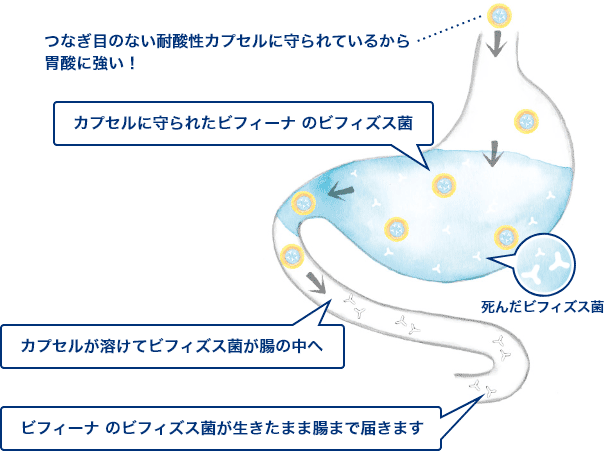 つなぎ目のない耐酸性カプセルに守られているから胃酸に強い！

カプセルに守られたビフィーナ のビフィズス菌

死んだビフィズス菌

カプセルが溶けてビフィズス菌が腸の中へ

ビフィーナ のビフィズス菌が生きたまま腸まで届きます